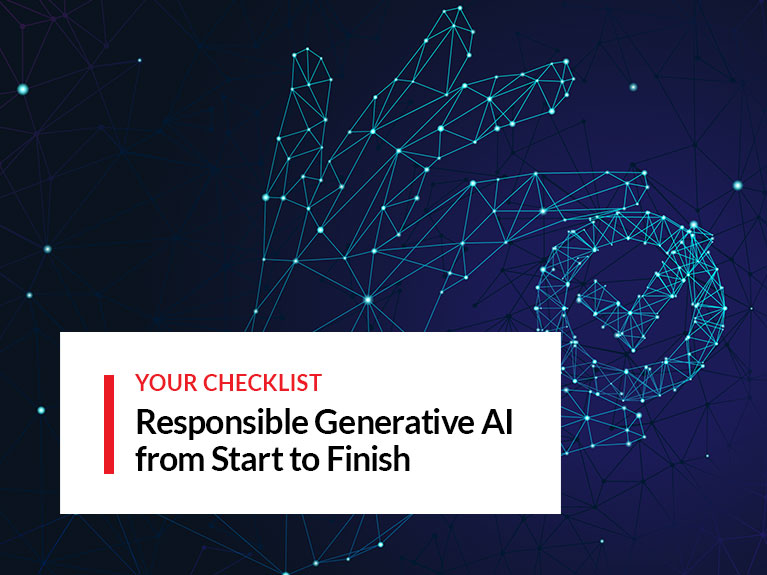 YOUR CHECKLIST
Responsible Generative AI from Start to Finish